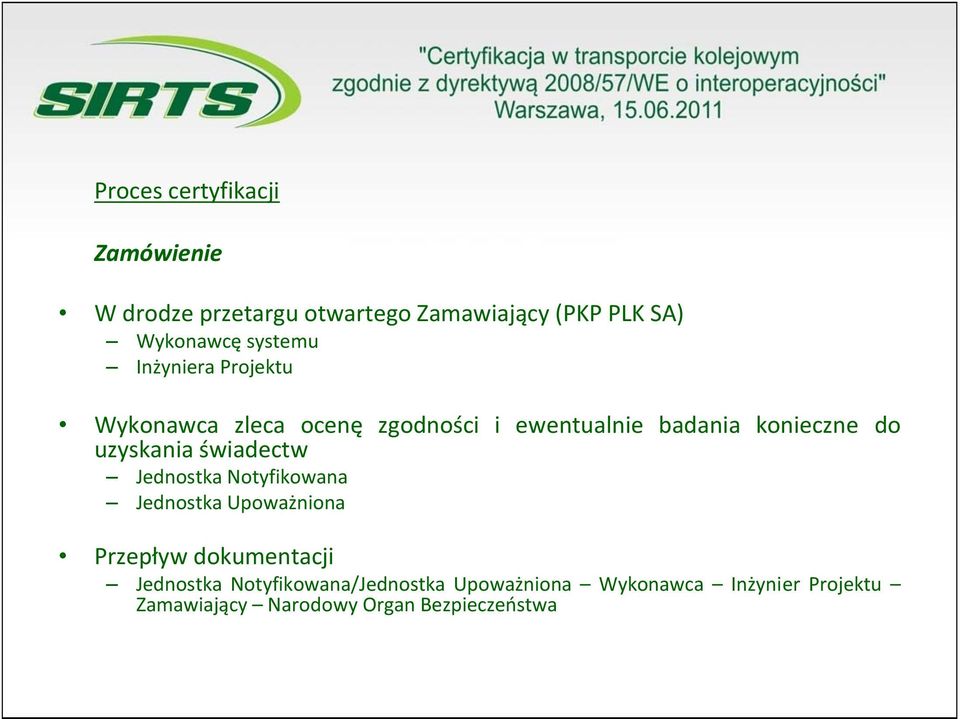 SIRTS

"Certyfikacja w transporcie kolejowym zgodnie z dyrektywą 2008/57/WE o interoperacyjności"
Warszawa, 15.06.2011

Proces certyfikacji

Zamówienie

• W drodze przetargu otwartego Zamawiający (PKP PLK SA)
– Wykonawcę systemu
– Inżyniera Projektu

• Wykonawca zleca ocenę zgodności i ewentualnie badania konieczne do uzyskania świadectw
– Jednostka Notyfikowana
– Jednostka Upoważniona

• Przepływ dokumentacji
– Jednostka Notyfikowana/Jednostka Upoważniona – Wykonawca – Inżynier Projektu – Zamawiający – Narodowy Organ Bezpieczeństwa